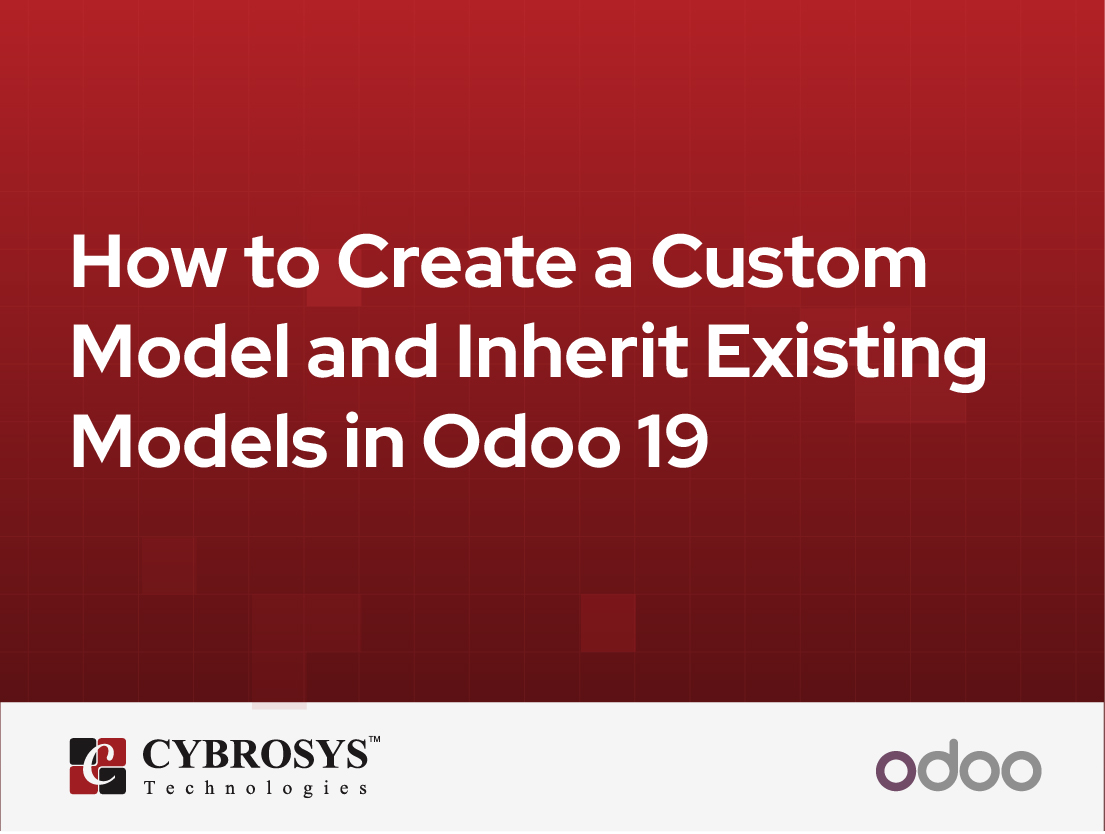 How to Create a Custom Model and Inherit Existing Models in Odoo 19

CYBROSYS™
Technologies

odoo